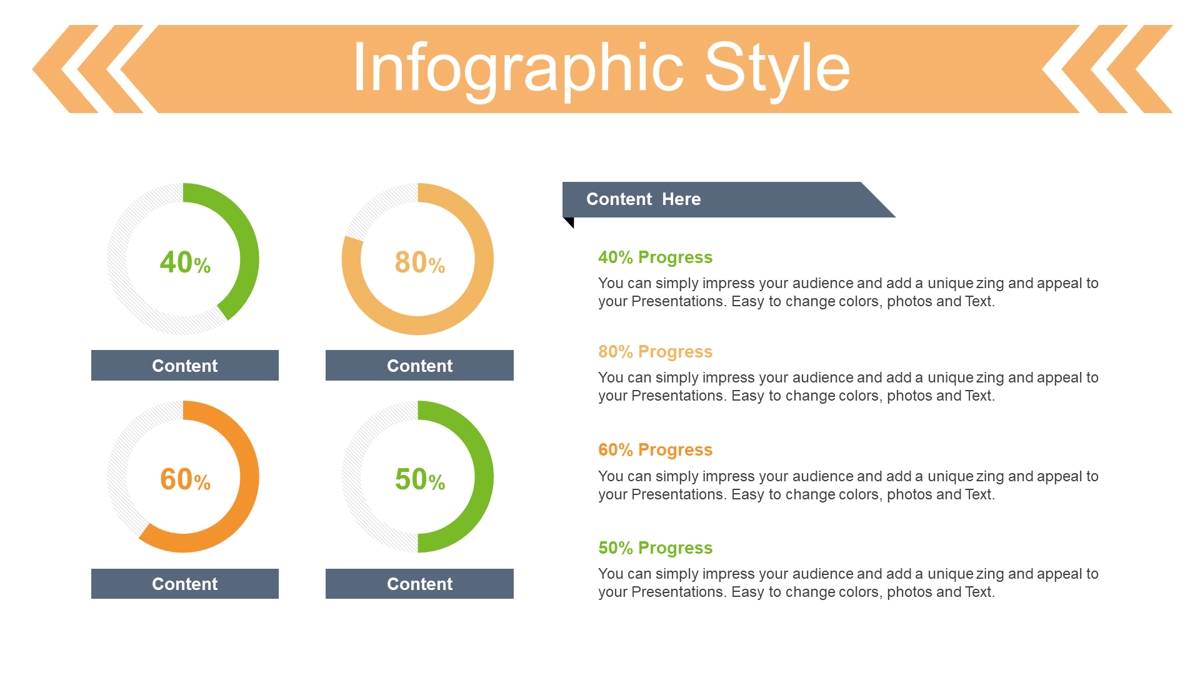 Infographic Style

40%

Content

80%

Content

60%

Content

50%

Content

Content Here

40% Progress
You can simply impress your audience and add a unique zing and appeal to your Presentations. Easy to change colors, photos and Text.

80% Progress
You can simply impress your audience and add a unique zing and appeal to your Presentations. Easy to change colors, photos and Text.

60% Progress
You can simply impress your audience and add a unique zing and appeal to your Presentations. Easy to change colors, photos and Text.

50% Progress
You can simply impress your audience and add a unique zing and appeal to your Presentations. Easy to change colors, photos and Text.